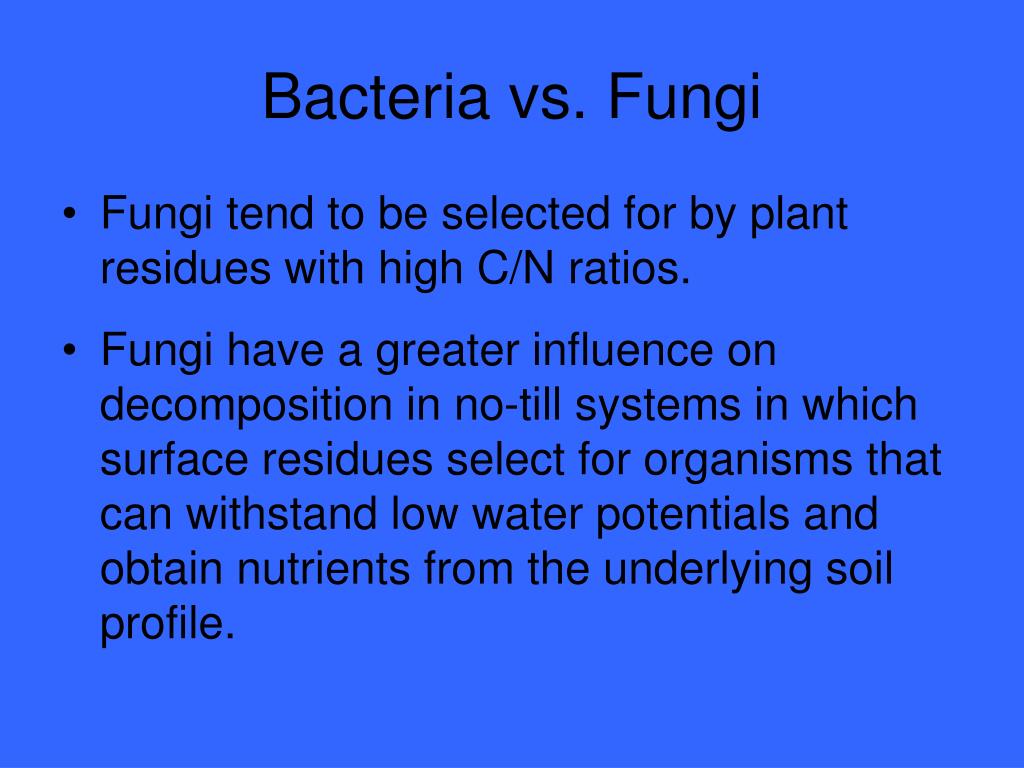 Bacteria vs. Fungi

• Fungi tend to be selected for by plant residues with high C/N ratios.

• Fungi have a greater influence on decomposition in no-till systems in which surface residues select for organisms that can withstand low water potentials and obtain nutrients from the underlying soil profile.